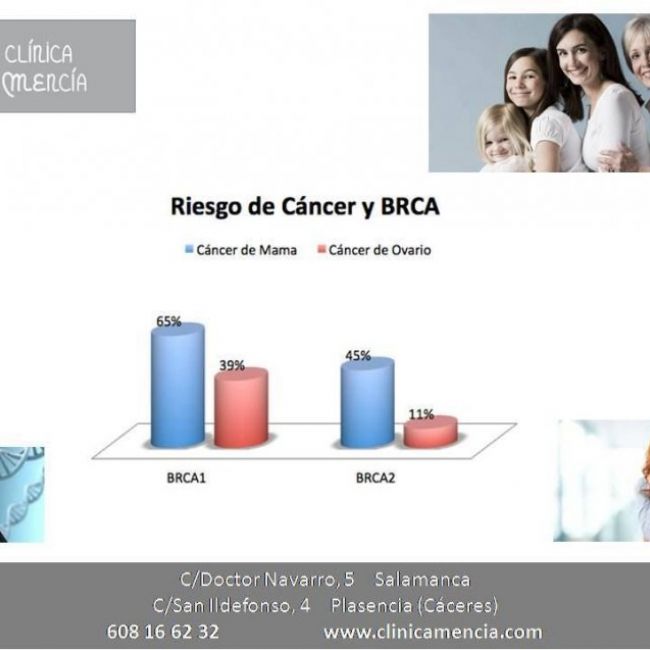 CLÍNICA
MENCÍA

Riesgo de Cáncer y BRCA

Cáncer de Mama   Cáncer de Ovario

65%
39%
45%
11%

BRCA1
BRCA2

C/Doctor Navarro, 5   Salamanca
C/San Ildefonso, 4   Plasencia (Cáceres)
608 16 62 32   www.clinicamencia.com